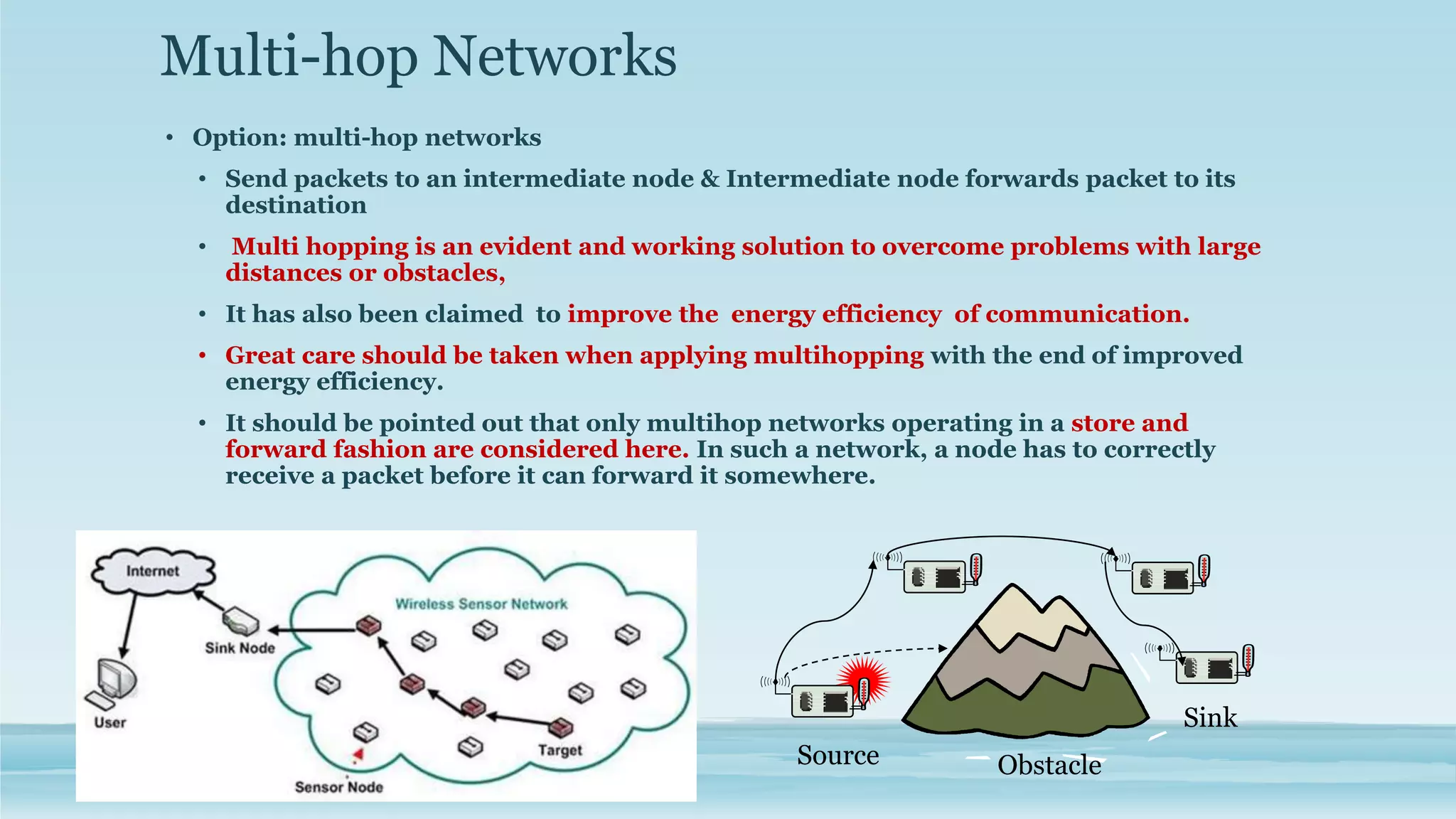 Multi-hop Networks

• Option: multi-hop networks

• Send packets to an intermediate node & Intermediate node forwards packet to its destination

• Multi hopping is an evident and working solution to overcome problems with large distances or obstacles,

• It has also been claimed to improve the energy efficiency of communication.

• Great care should be taken when applying multihopping with the end of improved energy efficiency.

• It should be pointed out that only multihop networks operating in a store and forward fashion are considered here. In such a network, a node has to correctly receive a packet before it can forward it somewhere.

Internet

Wireless Sensor Network

Sink Node

User

Target

Sensor Node

Source

Obstacle

Sink